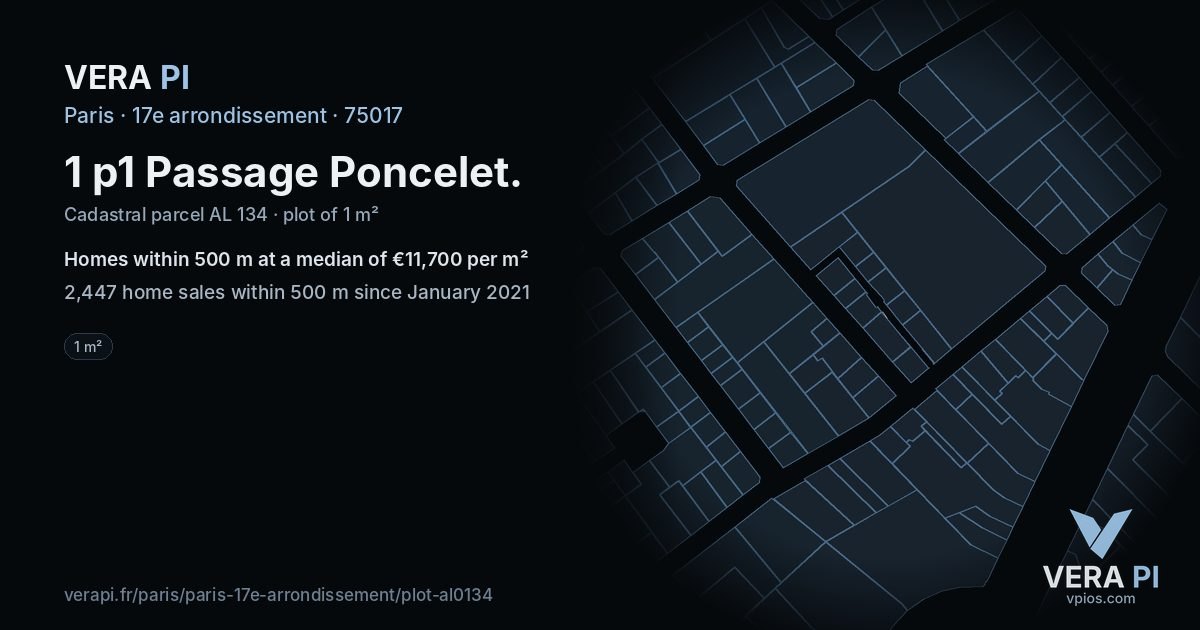 VERA PI

Paris · 17e arrondissement · 75017

1 p1 Passage Poncelet.

Cadastral parcel AL 134 · plot of 1 m²

Homes within 500 m at a median of €11,700 per m²

2,447 home sales within 500 m since January 2021

1 m²

verapi.fr/paris/paris-17e-arrondissement/plot-al0134

VERA PI
vpios.com